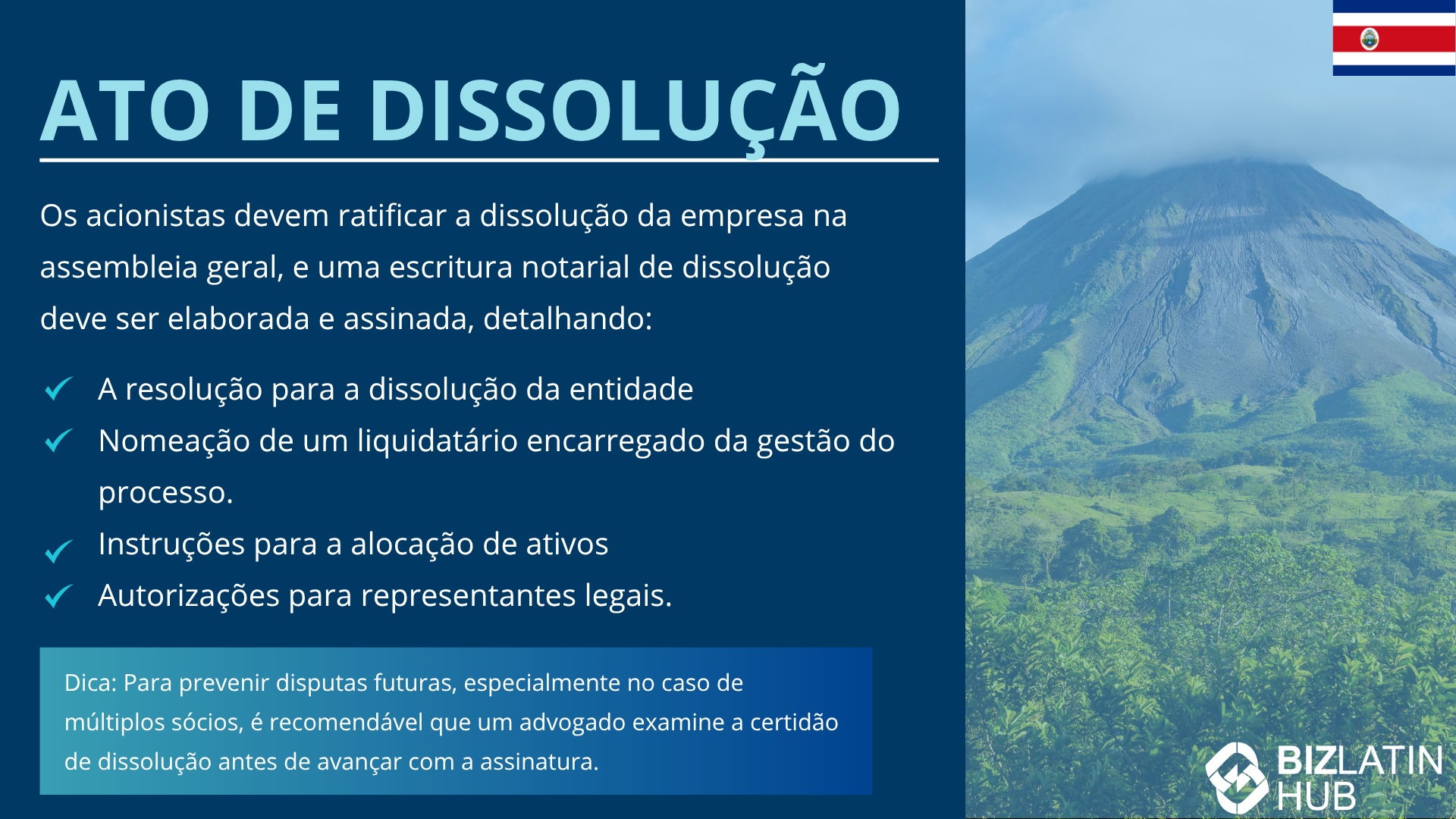 ATO DE DISSOLUÇÃO

Os acionistas devem ratificar a dissolução da empresa na assembleia geral, e uma escritura notarial de dissolução deve ser elaborada e assinada, detalhando:

A resolução para a dissolução da entidade
Nomeação de um liquidatário encarregado da gestão do processo.
Instruções para a alocação de ativos
Autorizações para representantes legais.

Dica: Para prevenir disputas futuras, especialmente no caso de múltiplos sócios, é recomendável que um advogado examine a certidão de dissolução antes de avançar com a assinatura.

BIZLATIN HUB